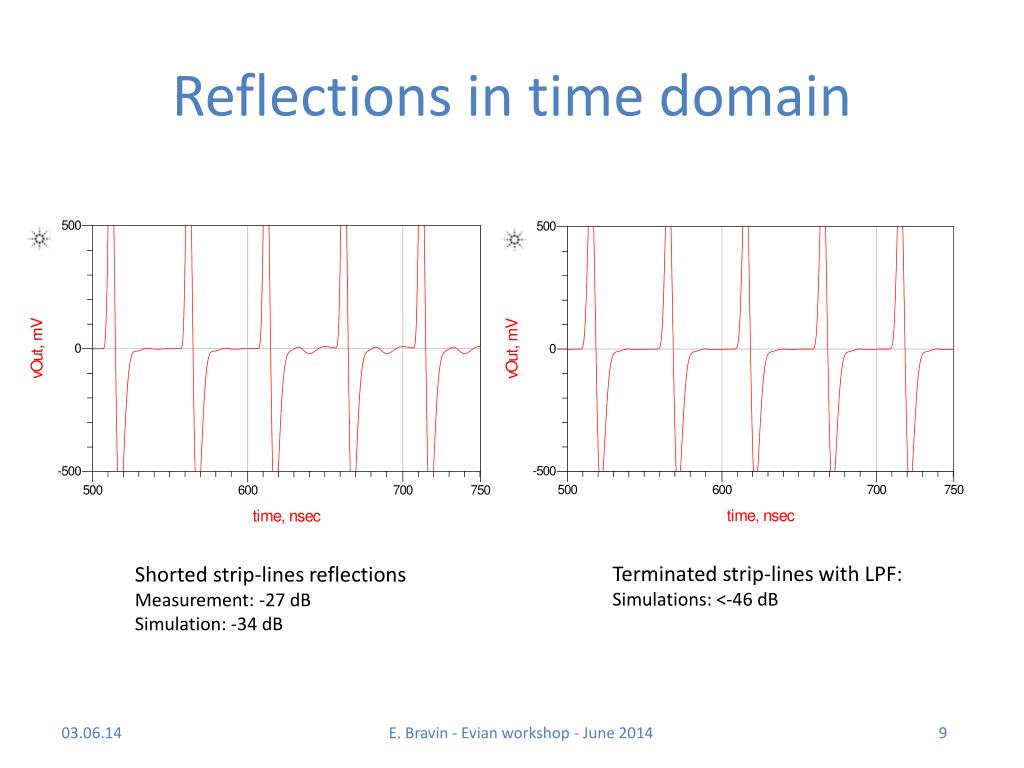 Reflections in time domain

500
0
-500
vOut, mV
500
600
700
750
time, nsec

500
0
-500
vOut, mV
500
600
700
750
time, nsec

Shorted strip-lines reflections
Measurement: -27 dB
Simulation: -34 dB

Terminated strip-lines with LPF:
Simulations: <-46 dB

03.06.14
E. Bravin - Evian workshop - June 2014
9